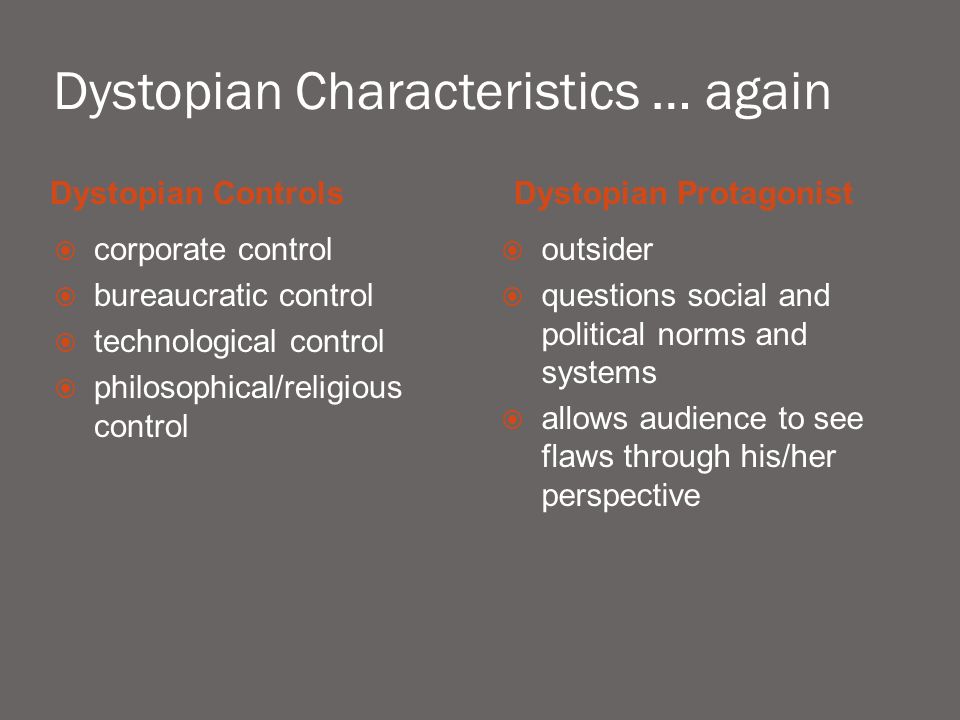 Dystopian Characteristics … again

Dystopian Controls

- corporate control
- bureaucratic control
- technological control
- philosophical/religious control

Dystopian Protagonist

- outsider
- questions social and political norms and systems
- allows audience to see flaws through his/her perspective